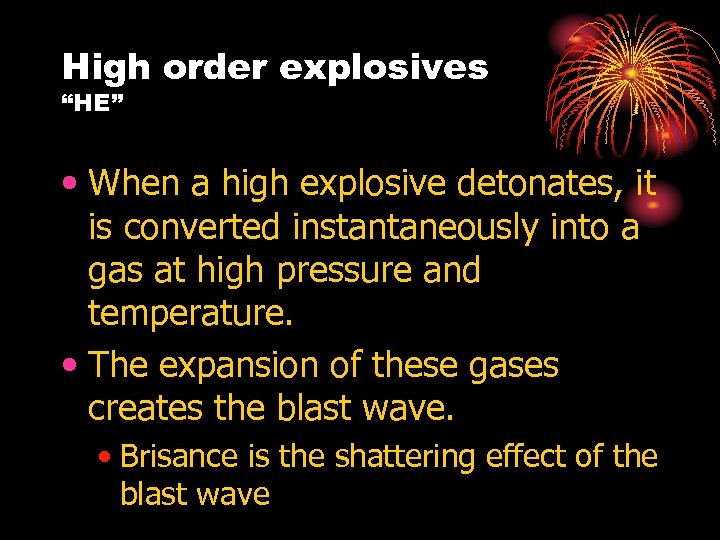 High order explosives
“HE”

• When a high explosive detonates, it is converted instantaneously into a gas at high pressure and temperature.

• The expansion of these gases creates the blast wave.

• Brisance is the shattering effect of the blast wave